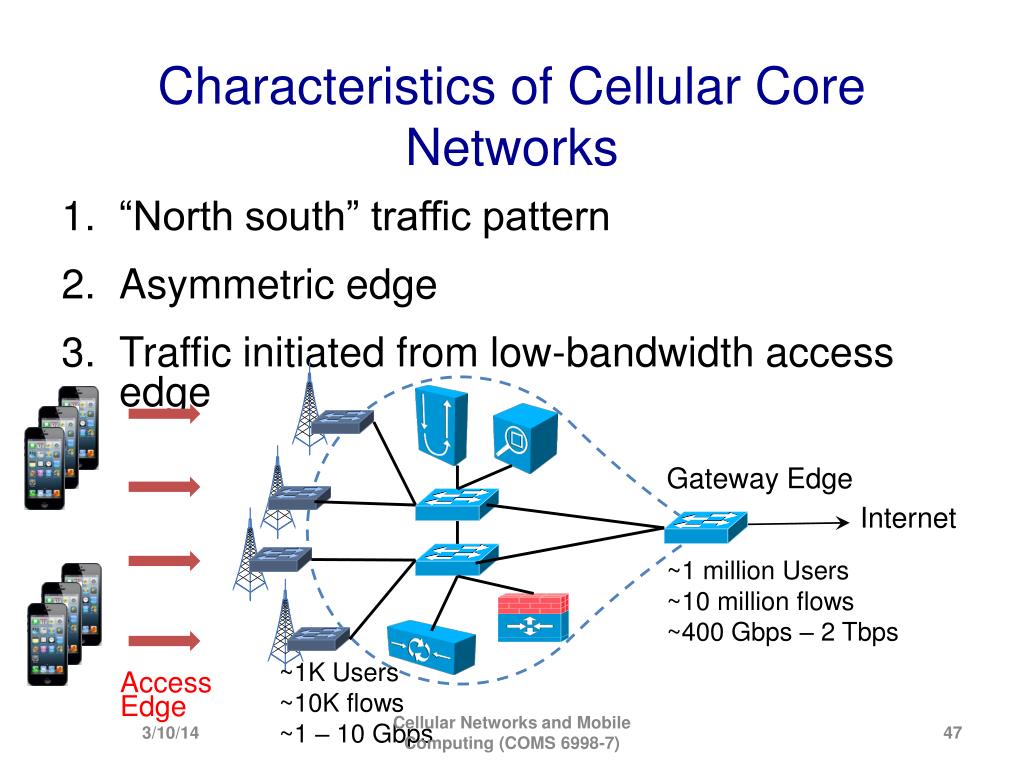 Characteristics of Cellular Core Networks

1. “North south” traffic pattern
2. Asymmetric edge
3. Traffic initiated from low-bandwidth access edge

Gateway Edge

Internet

~1 million Users
~10 million flows
~400 Gbps – 2 Tbps

Access Edge

~1K Users
~10K flows
~1 – 10 Gbps

3/10/14

Cellular Networks and Mobile Computing (COMS 6998-7)

47